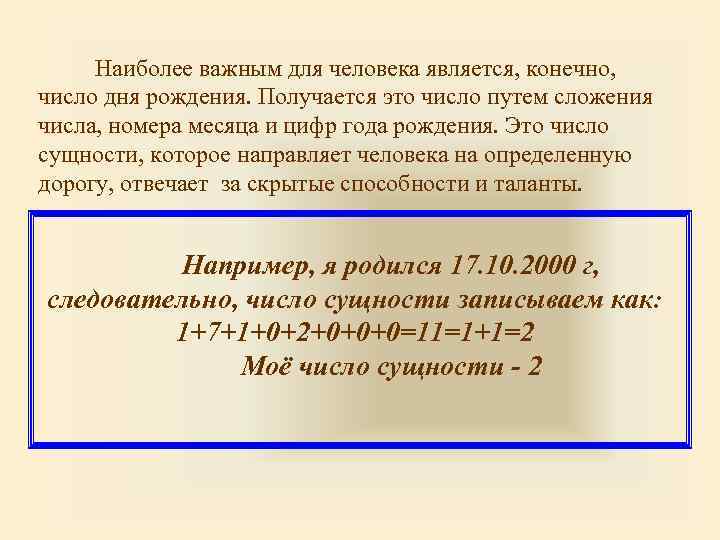 Наиболее важным для человека является, конечно, число дня рождения. Получается это число путем сложения числа, номера месяца и цифр года рождения. Это число сущности, которое направляет человека на определенную дорогу, отвечает за скрытые способности и таланты.

Например, я родился 17.10.2000 г, следовательно, число сущности записываем как:
$1+7+1+0+2+0+0+0=11=1+1=2$
Моё число сущности - 2